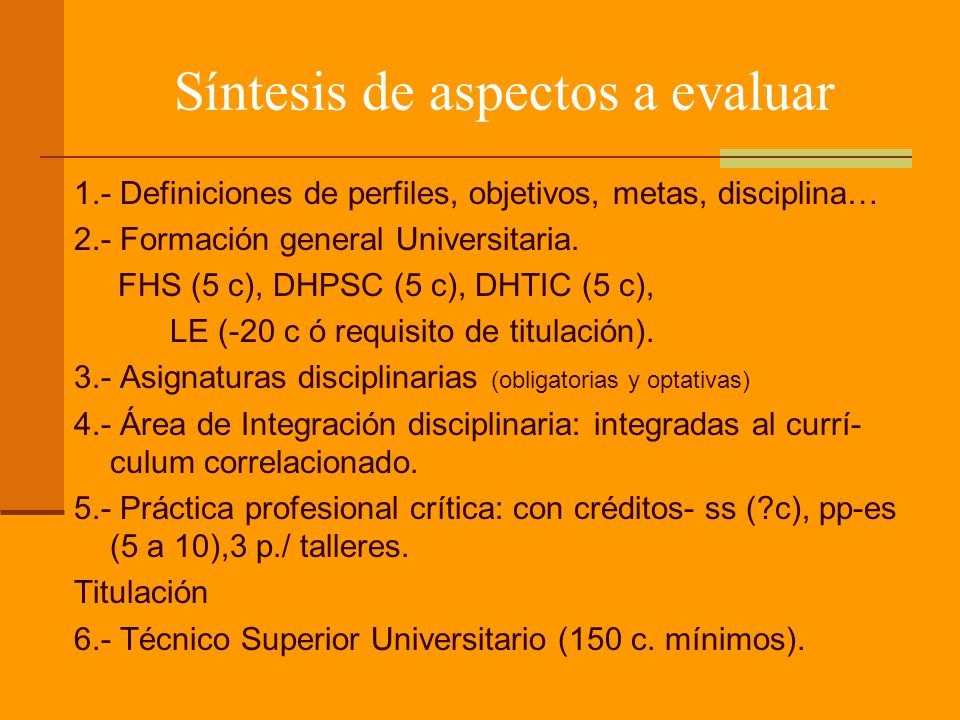 Síntesis de aspectos a evaluar

1.- Definiciones de perfiles, objetivos, metas, disciplina…

2.- Formación general Universitaria.

FHS (5 c), DHPSC (5 c), DHTIC (5 c),

LE (-20 c ó requisito de titulación).

3.- Asignaturas disciplinarias (obligatorias y optativas)

4.- Área de Integración disciplinaria: integradas al currículum correlacionado.

5.- Práctica profesional crítica: con créditos- ss (?c), pp-es (5 a 10),3 p./ talleres.

Titulación

6.- Técnico Superior Universitario (150 c. mínimos).